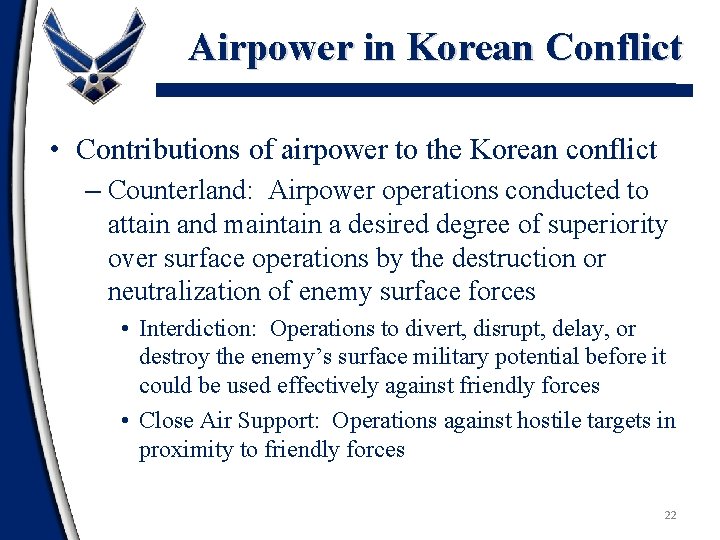 Airpower in Korean Conflict

• Contributions of airpower to the Korean conflict

– Counterland: Airpower operations conducted to attain and maintain a desired degree of superiority over surface operations by the destruction or neutralization of enemy surface forces

• Interdiction: Operations to divert, disrupt, delay, or destroy the enemy's surface military potential before it could be used effectively against friendly forces

• Close Air Support: Operations against hostile targets in proximity to friendly forces

22